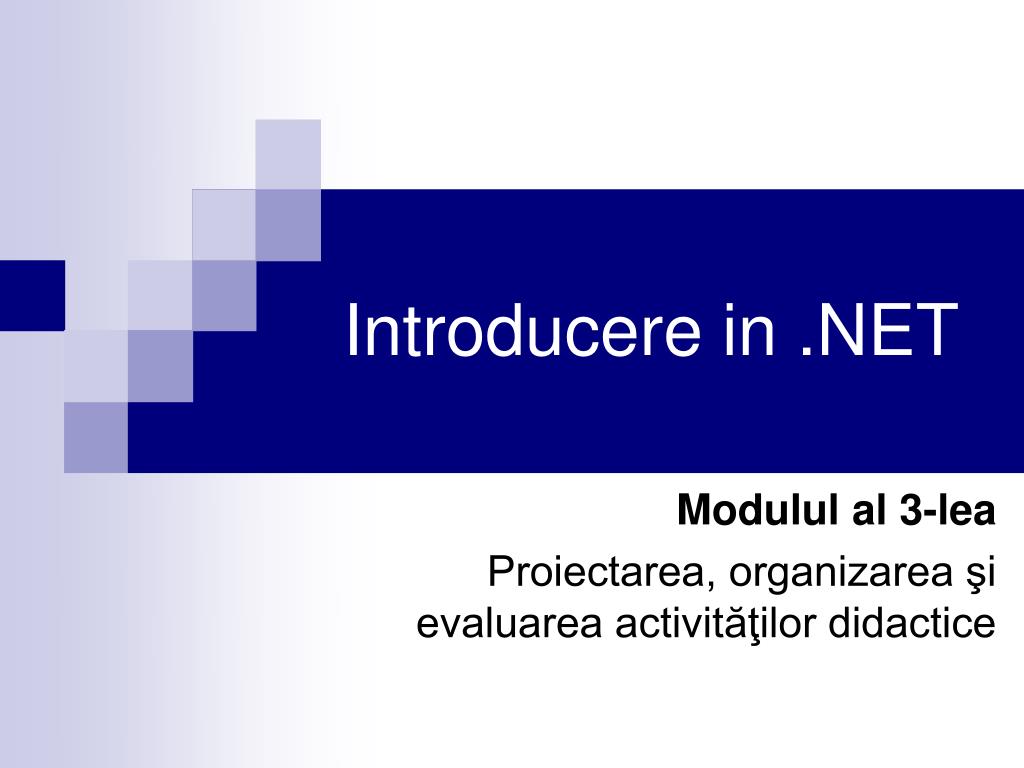 Introducere in .NET

Modulul al 3-lea

Proiectarea, organizarea şi evaluarea activităţilor didactice